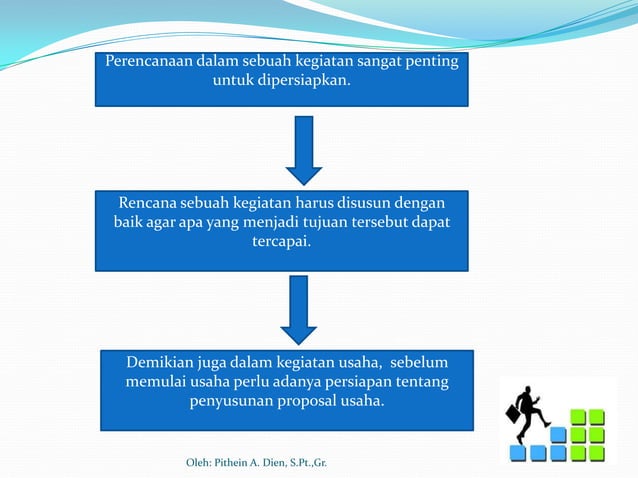 Perencanaan dalam sebuah kegiatan sangat penting untuk dipersiapkan.

Rencana sebuah kegiatan harus disusun dengan baik agar apa yang menjadi tujuan tersebut dapat tercapai.

Demikian juga dalam kegiatan usaha,  sebelum memulai usaha perlu adanya persiapan tentang penyusunan proposal usaha.

Oleh: Pithein A. Dien, S.Pt.,Gr.